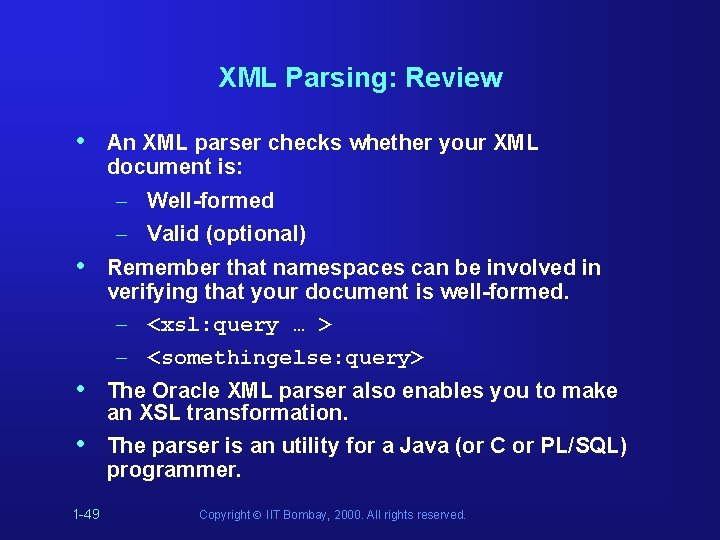 XML Parsing: Review

• An XML parser checks whether your XML document is:
– Well-formed
– Valid (optional)

• Remember that namespaces can be involved in verifying that your document is well-formed.
– <xsl:query … >
– <somethingelse:query>

• The Oracle XML parser also enables you to make an XSL transformation.

• The parser is an utility for a Java (or C or PL/SQL) programmer.

1-49

Copyright © IIT Bombay, 2000. All rights reserved.